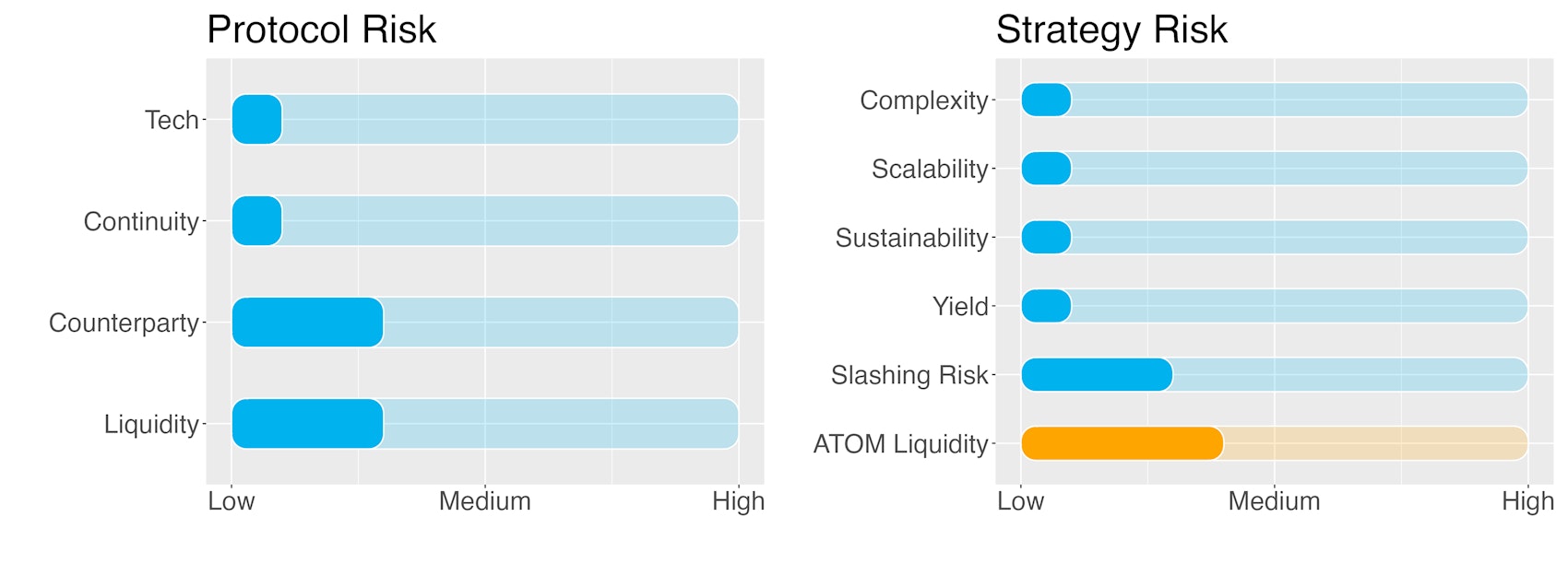 Protocol Risk

Tech
Continuity
Counterparty
Liquidity

Low Medium High

Strategy Risk

Complexity
Scalability
Sustainability
Yield
Slashing Risk
ATOM Liquidity

Low Medium High